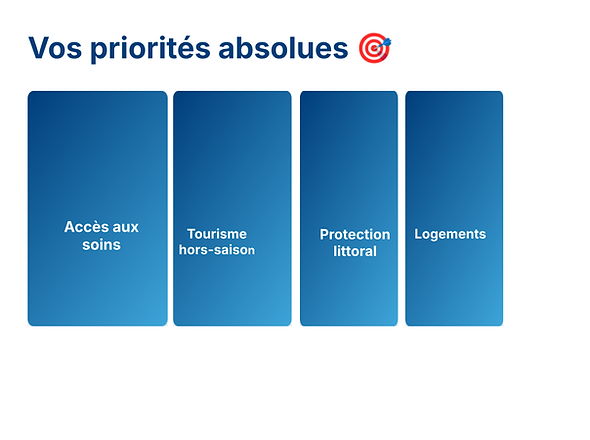 Vos priorités absolues 🎯

Accès aux soins

Tourisme hors-saison

Protection littoral

Logements